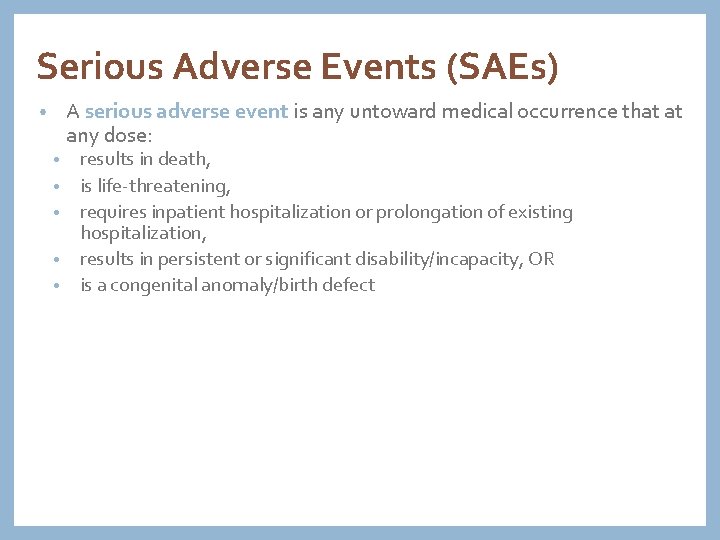 Serious Adverse Events (SAEs)

• A serious adverse event is any untoward medical occurrence that at any dose:
  • results in death,
  • is life-threatening,
  • requires inpatient hospitalization or prolongation of existing hospitalization,
  • results in persistent or significant disability/incapacity, OR
  • is a congenital anomaly/birth defect